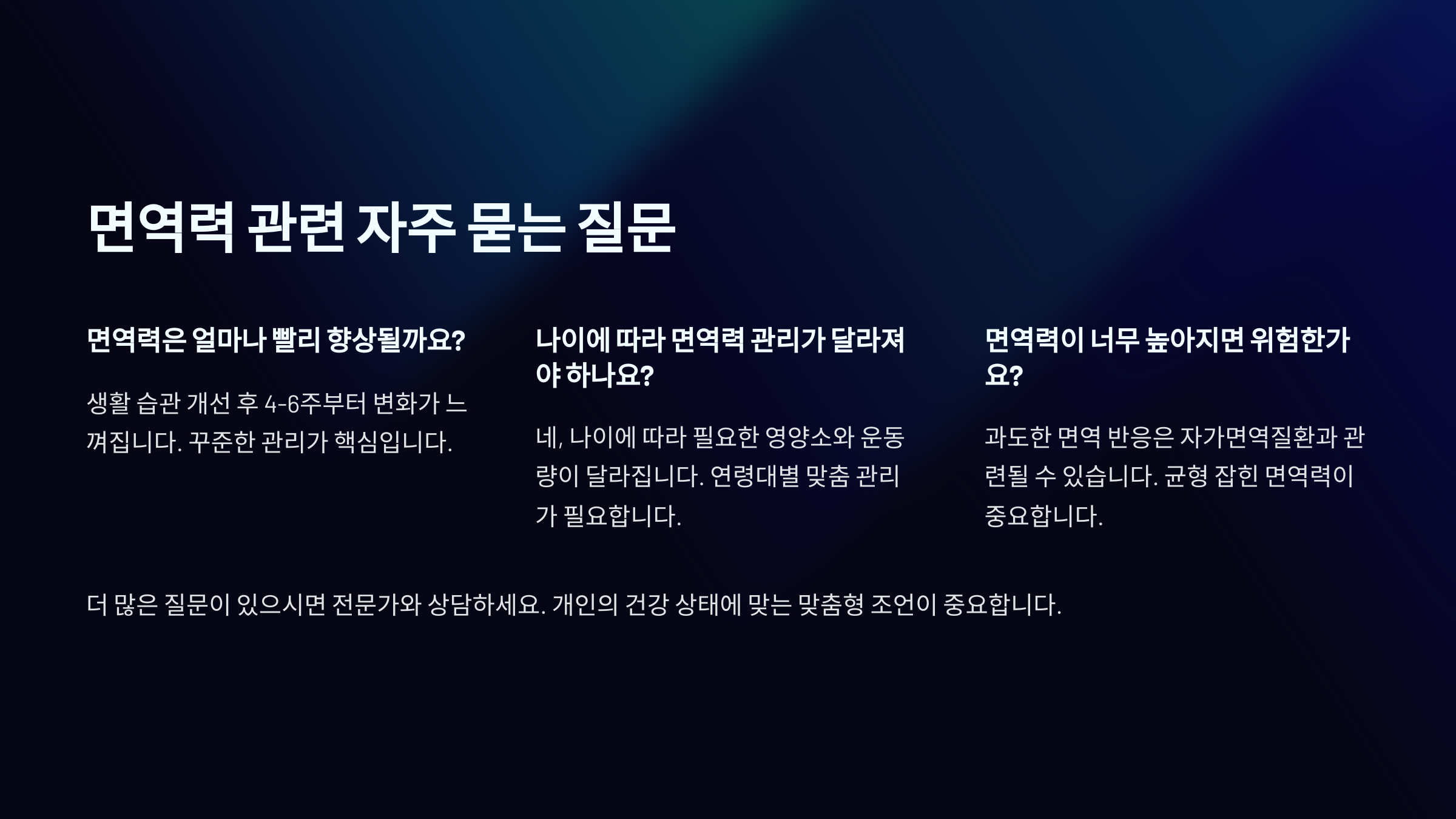 면역력 관련 자주 묻는 질문

면역력은 얼마나 빨리 향상될까요?

생활 습관 개선 후 4-6주부터 변화가 느껴집니다. 꾸준한 관리가 핵심입니다.

나이에 따라 면역력 관리가 달라져야 하나요?

네, 나이에 따라 필요한 영양소와 운동량이 달라집니다. 연령대별 맞춤 관리가 필요합니다.

면역력이 너무 높아지면 위험한가요?

과도한 면역 반응은 자가면역질환과 관련될 수 있습니다. 균형 잡힌 면역력이 중요합니다.

더 많은 질문이 있으시면 전문가와 상담하세요. 개인의 건강 상태에 맞는 맞춤형 조언이 중요합니다.